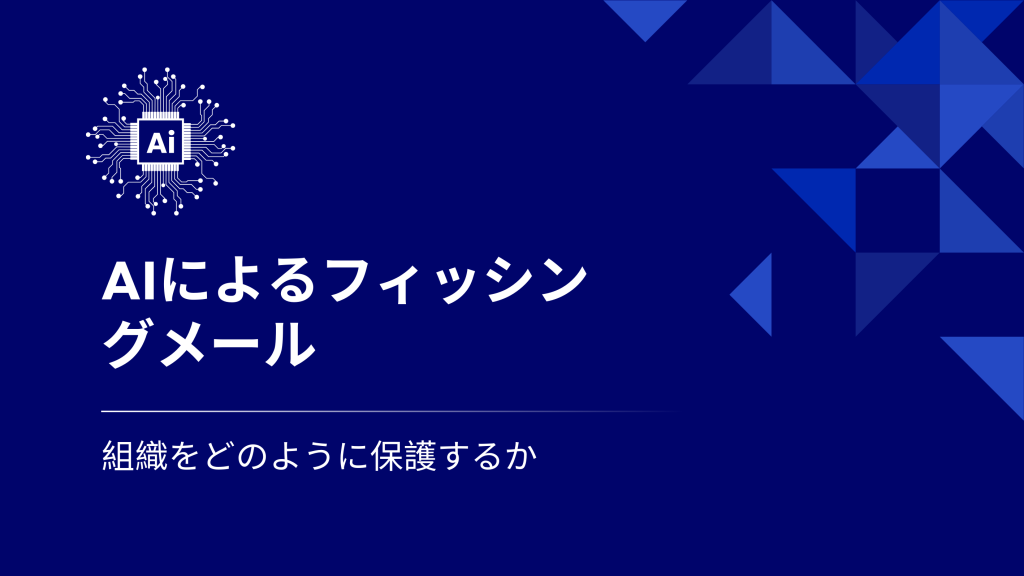 Ai

AIによるフィッシングメール

組織をどのように保護するか